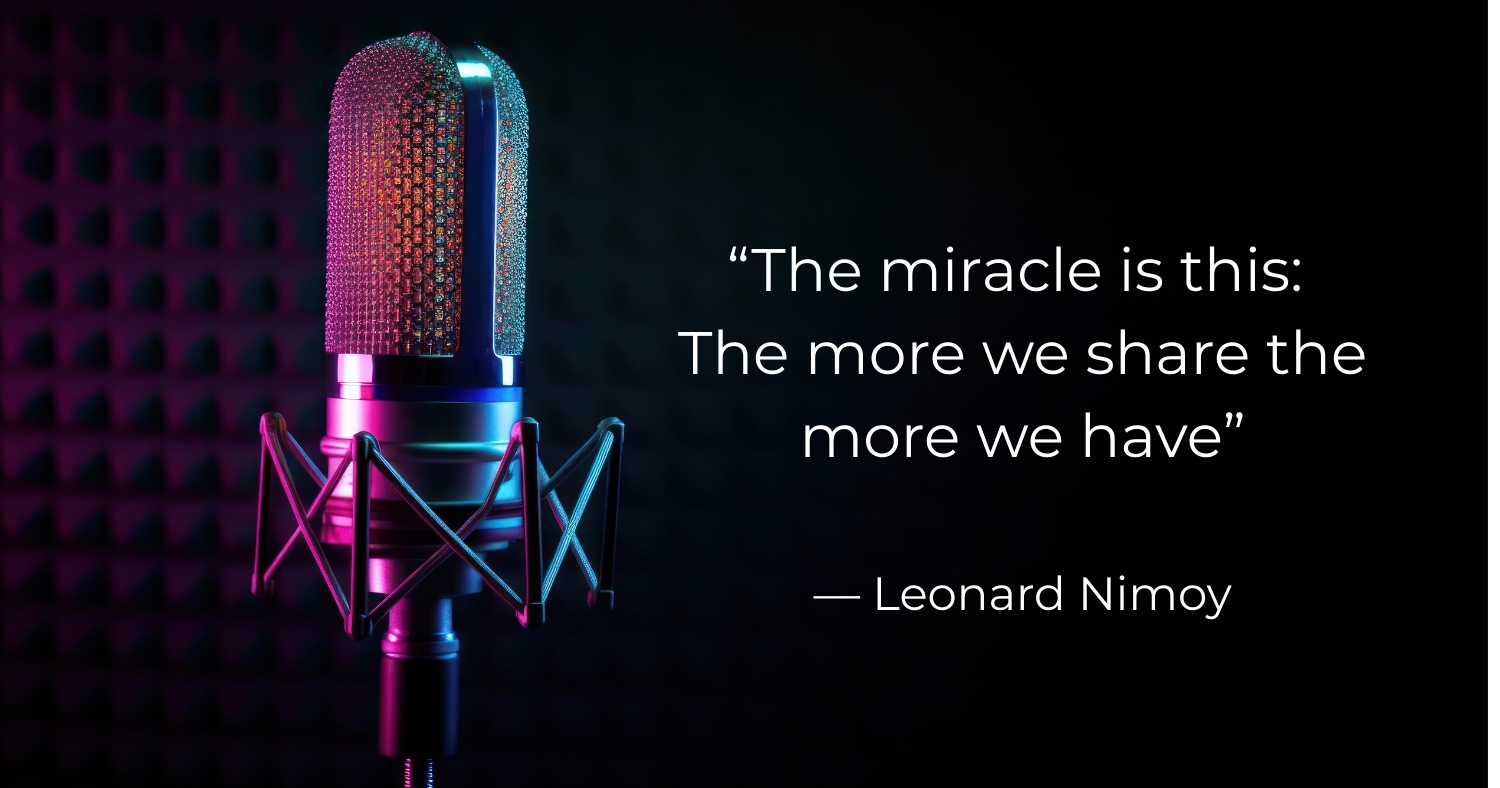 “The miracle is this: The more we share the more we have”

— Leonard Nimoy